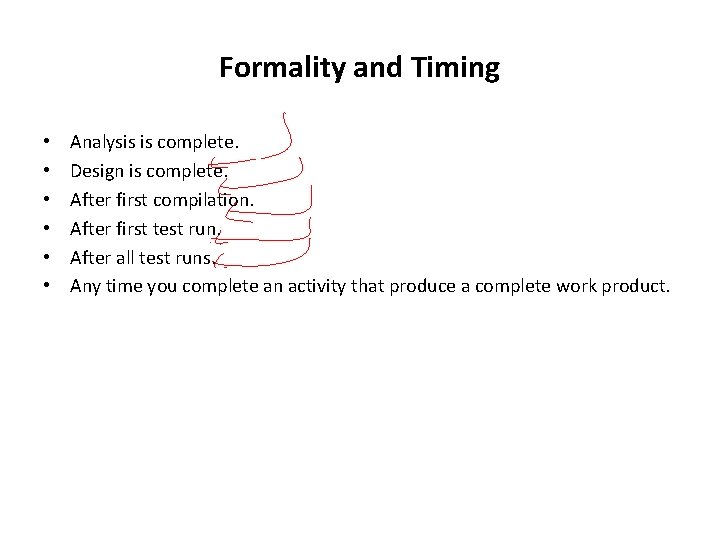 Formality and Timing

• Analysis is complete.
• Design is complete.
• After first compilation.
• After first test run.
• After all test runs.
• Any time you complete an activity that produce a complete work product.